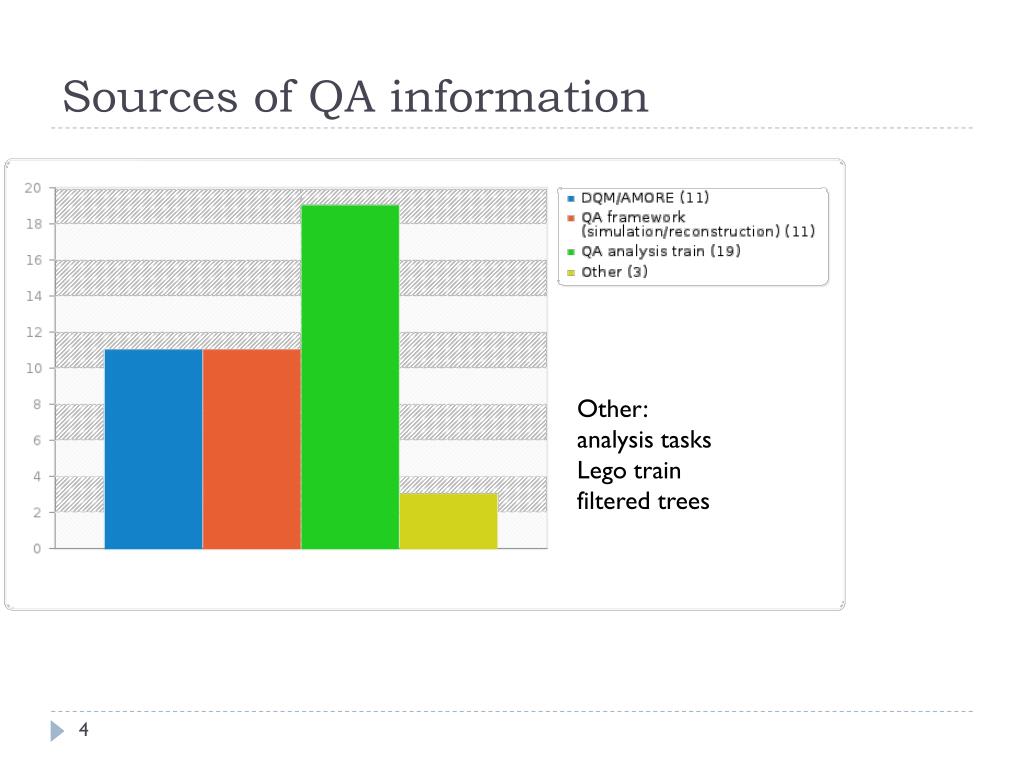 Sources of QA information

20
18
16
14
12
10
8
6
4
2
0

DQM/AMORE (11)
QA framework (simulation/reconstruction) (11)
QA analysis train (19)
Other (3)

Other:
analysis tasks
Lego train
filtered trees

4